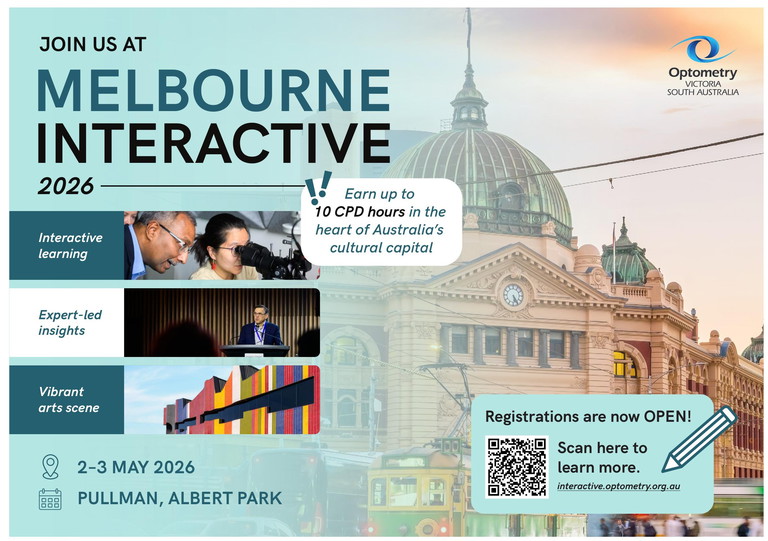 JOIN US AT
MELBOURNE
INTERACTIVE
2026

Optometry
VICTORIA
SOUTH AUSTRALIA

Earn up to 10 CPD hours in the heart of Australia's cultural capital

Interactive learning

Expert-led insights

Vibrant arts scene

2–3 MAY 2026
PULLMAN, ALBERT PARK

Registrations are now OPEN!
Scan here to learn more.
interactive.optometry.org.au